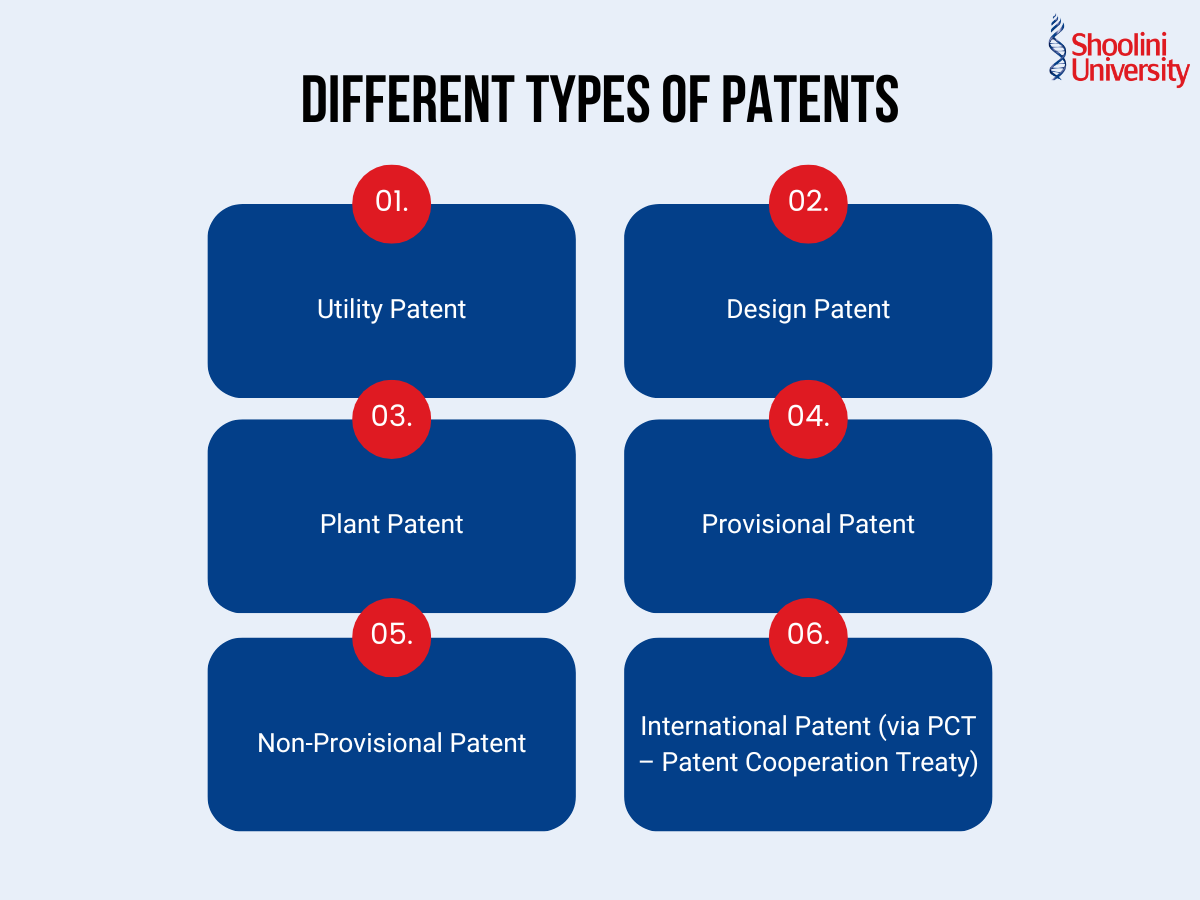 Shoolini University

DIFFERENT TYPES OF PATENTS

01.
Utility Patent

02.
Design Patent

03.
Plant Patent

04.
Provisional Patent

05.
Non-Provisional Patent

06.
International Patent (via PCT – Patent Cooperation Treaty)